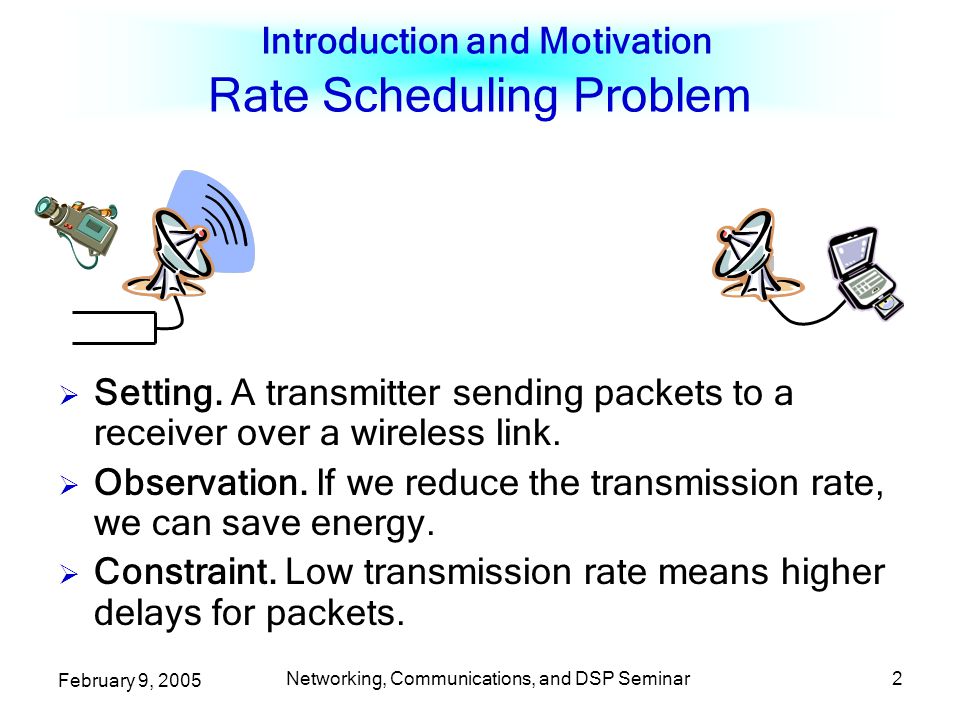 Introduction and Motivation
Rate Scheduling Problem

➢ Setting. A transmitter sending packets to a receiver over a wireless link.
➢ Observation. If we reduce the transmission rate, we can save energy.
➢ Constraint. Low transmission rate means higher delays for packets.

February 9, 2005
Networking, Communications, and DSP Seminar
2